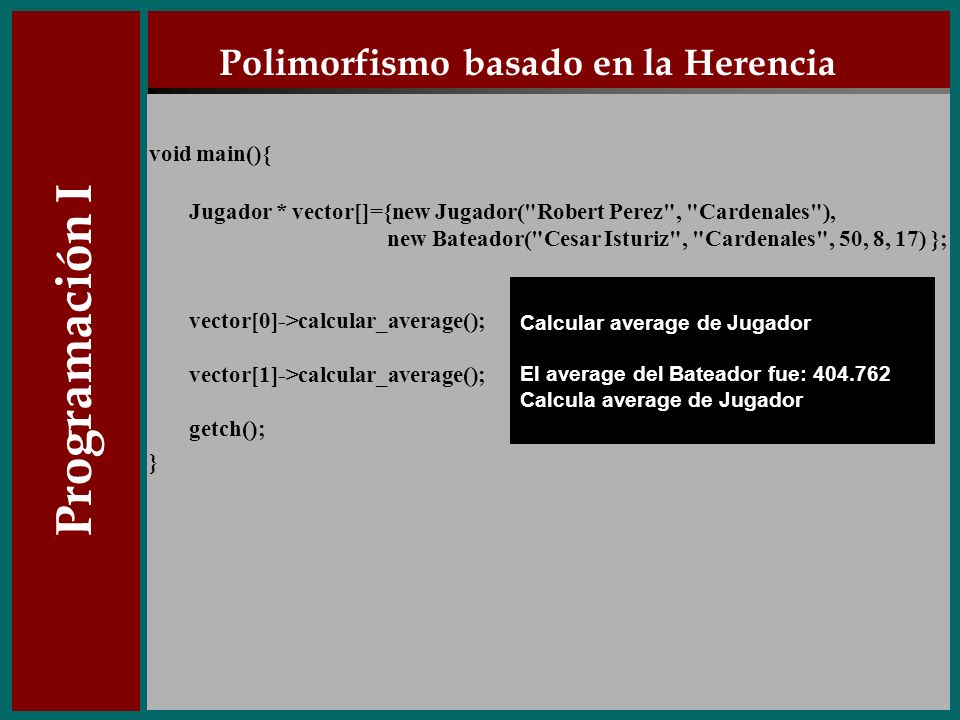 Programación I

Polimorfismo basado en la Herencia

void main(){

Jugador * vector[]={new Jugador("Robert Perez", "Cardenales"),
new Bateador("Cesar Isturiz", "Cardenales", 50, 8, 17) };

vector[0]->calcular_average();

vector[1]->calcular_average();

getch();
}

Calcular average de Jugador

El average del Bateador fue: 404.762
Calcula average de Jugador